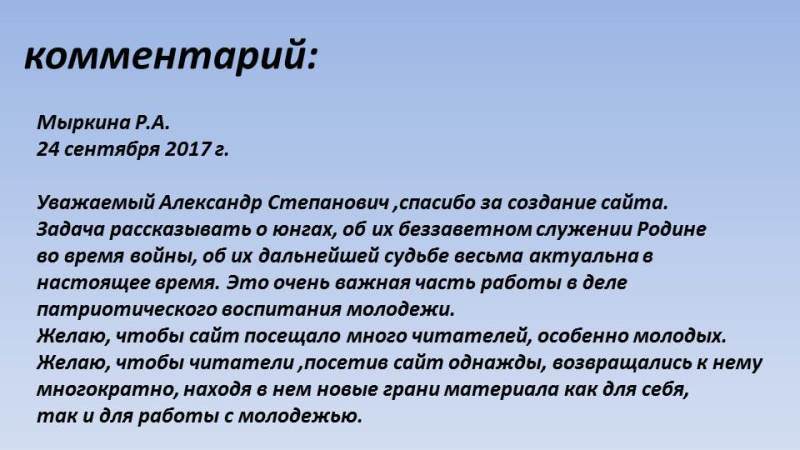 комментарий:

Мыркина Р.А.
24 сентября 2017 г.

Уважаемый Александр Степанович ,спасибо за создание сайта. Задача рассказывать о юнгах, об их беззаветном служении Родине во время войны, об их дальнейшей судьбе весьма актуальна в настоящее время. Это очень важная часть работы в деле патриотического воспитания молодежи.
Желаю, чтобы сайт посещало много читателей, особенно молодых.
Желаю, чтобы читатели ,посетив сайт однажды, возвращались к нему многократно, находя в нем новые грани материала как для себя, так и для работы с молодежью.